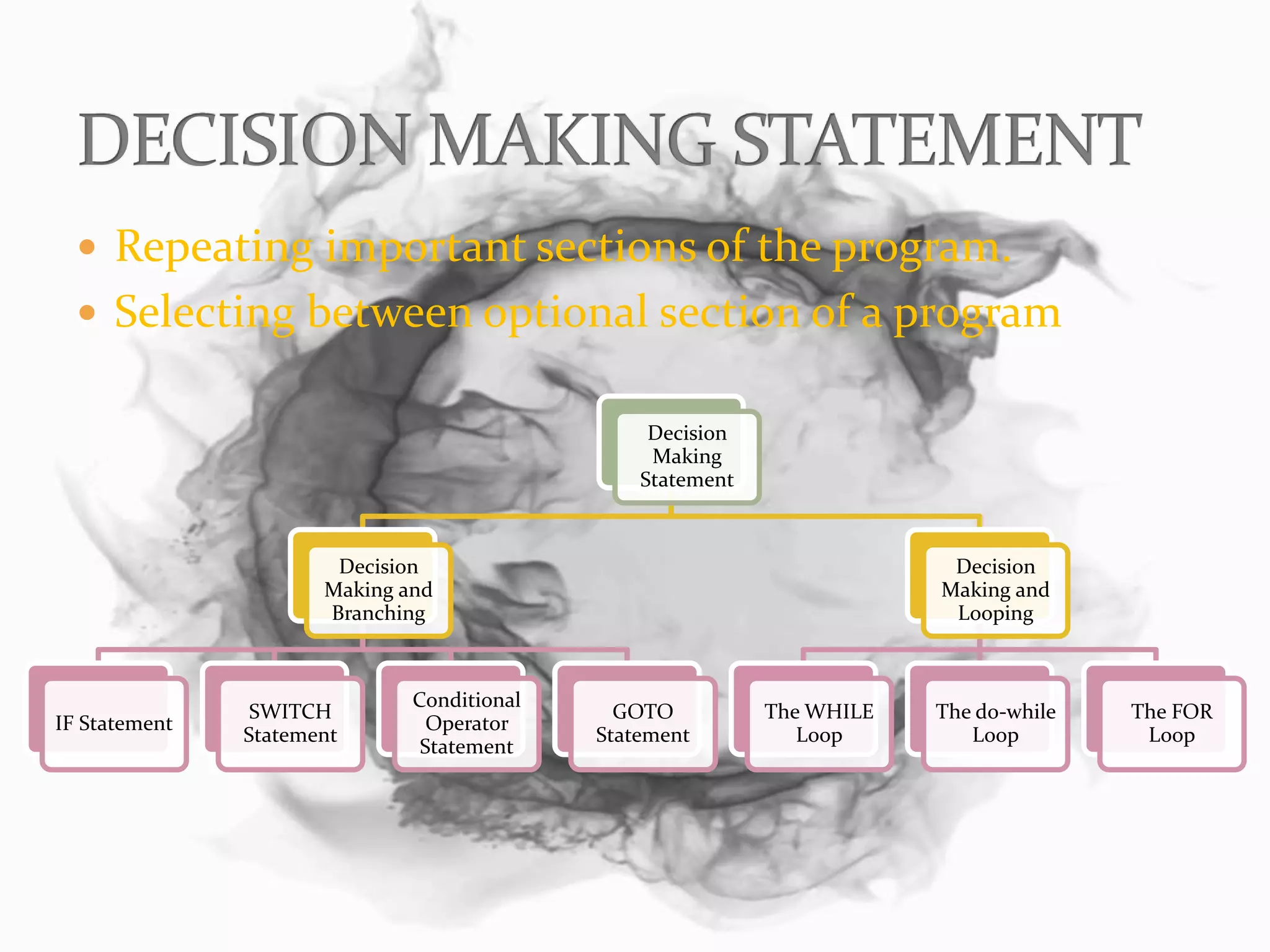 DECISION MAKING STATEMENT

• Repeating important sections of the program.
• Selecting between optional section of a program

Decision Making Statement

Decision Making and Branching

Decision Making and Looping

IF Statement

SWITCH Statement

Conditional Operator Statement

GOTO Statement

The WHILE Loop

The do-while Loop

The FOR Loop